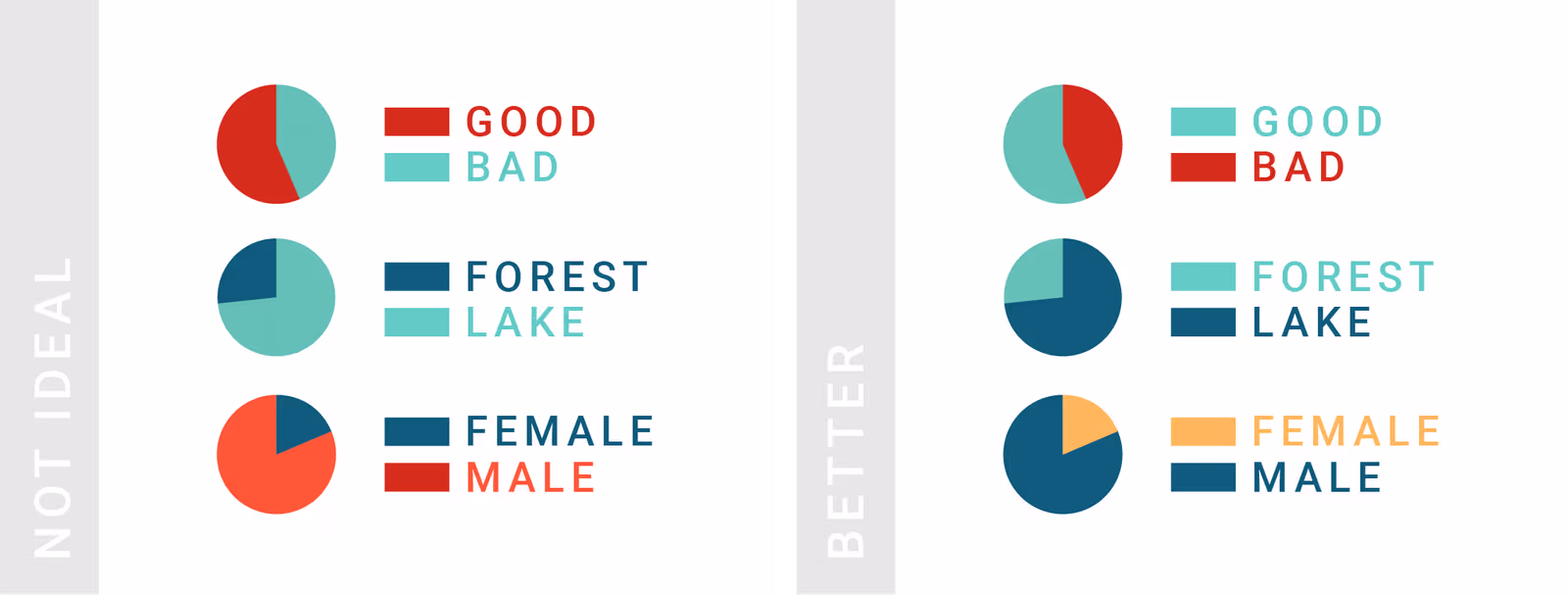 NOT IDEAL

GOOD
BAD

FOREST
LAKE

FEMALE
MALE

BETTER

GOOD
BAD

FOREST
LAKE

FEMALE
MALE